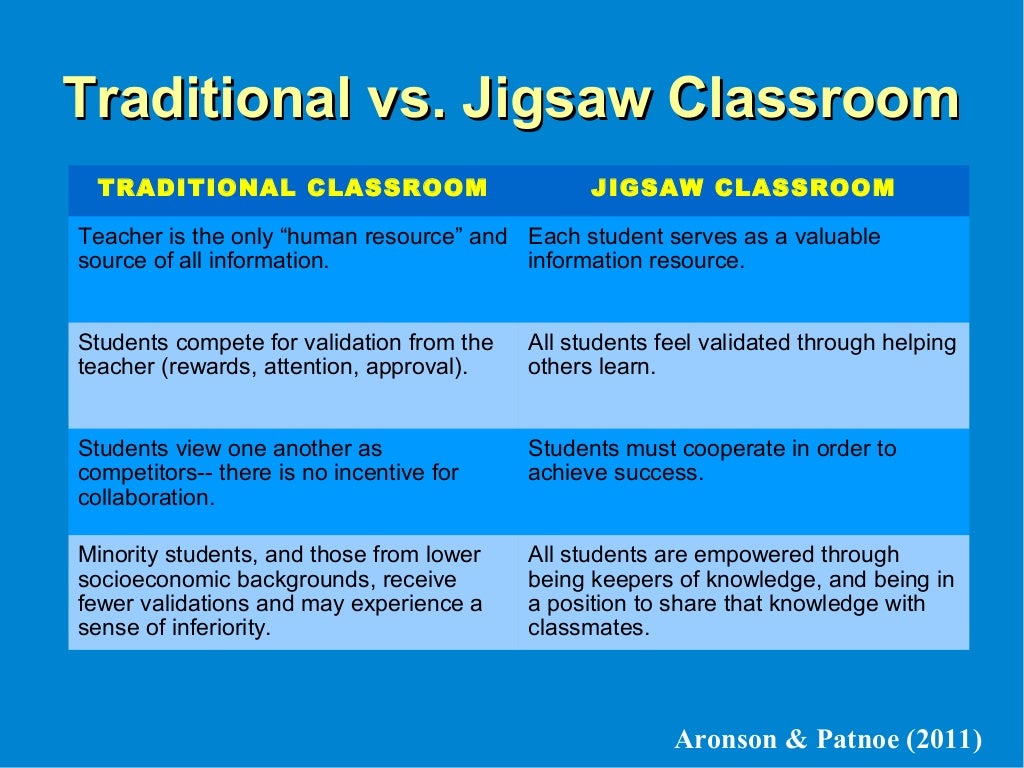 Traditional vs. Jigsaw Classroom

| TRADITIONAL CLASSROOM | JIGSAW CLASSROOM |
|---|---|
| Teacher is the only “human resource” and source of all information. | Each student serves as a valuable information resource. |
| Students compete for validation from the teacher (rewards, attention, approval). | All students feel validated through helping others learn. |
| Students view one another as competitors-- there is no incentive for collaboration. | Students must cooperate in order to achieve success. |
| Minority students, and those from lower socioeconomic backgrounds, receive fewer validations and may experience a sense of inferiority. | All students are empowered through being keepers of knowledge, and being in a position to share that knowledge with classmates. |

Aronson & Patnoe (2011)